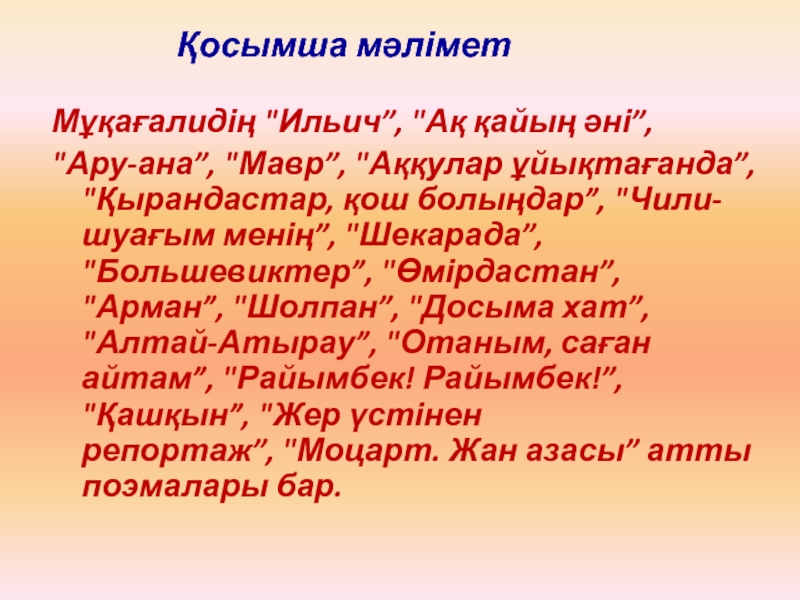 Қосымша мәлімет

Мұқағалидің "Ильич”, "Ақ қайың әні”, "Ару-ана”, "Мавр”, "Аққулар ұйықтағанда”, "Қырандастар, қош болыңдар”, "Чили-шуағым менің”, "Шекарада”, "Большевиктер”, "Өмірдастан”, "Арман”, "Шолпан”, "Досыма хат”, "Алтай-Атырау”, "Отаным, саған айтам”, "Райымбек! Райымбек!”, "Қашқын”, "Жер үстінен репортаж”, "Моцарт. Жан азасы” атты поэмалары бар.